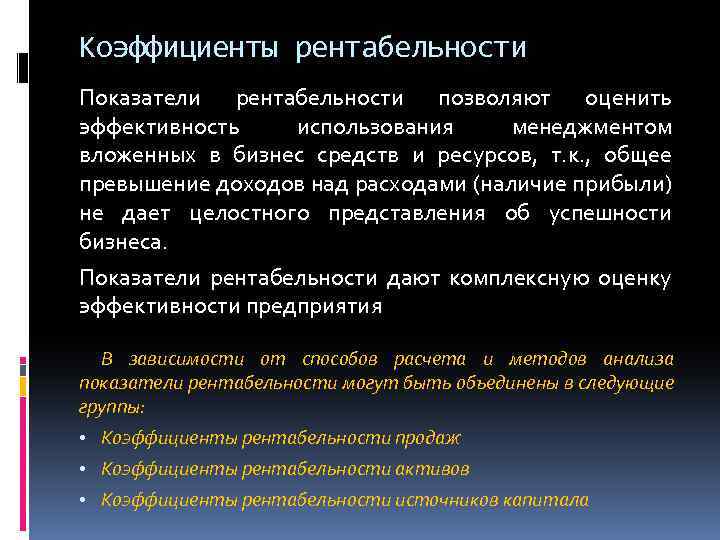 Коэффициенты рентабельности

Показатели рентабельности позволяют оценить эффективность использования менеджментом вложенных в бизнес средств и ресурсов, т.к., общее превышение доходов над расходами (наличие прибыли) не дает целостного представления об успешности бизнеса.

Показатели рентабельности дают комплексную оценку эффективности предприятия

В зависимости от способов расчета и методов анализа показатели рентабельности могут быть объединены в следующие группы:

• Коэффициенты рентабельности продаж
• Коэффициенты рентабельности активов
• Коэффициенты рентабельности источников капитала